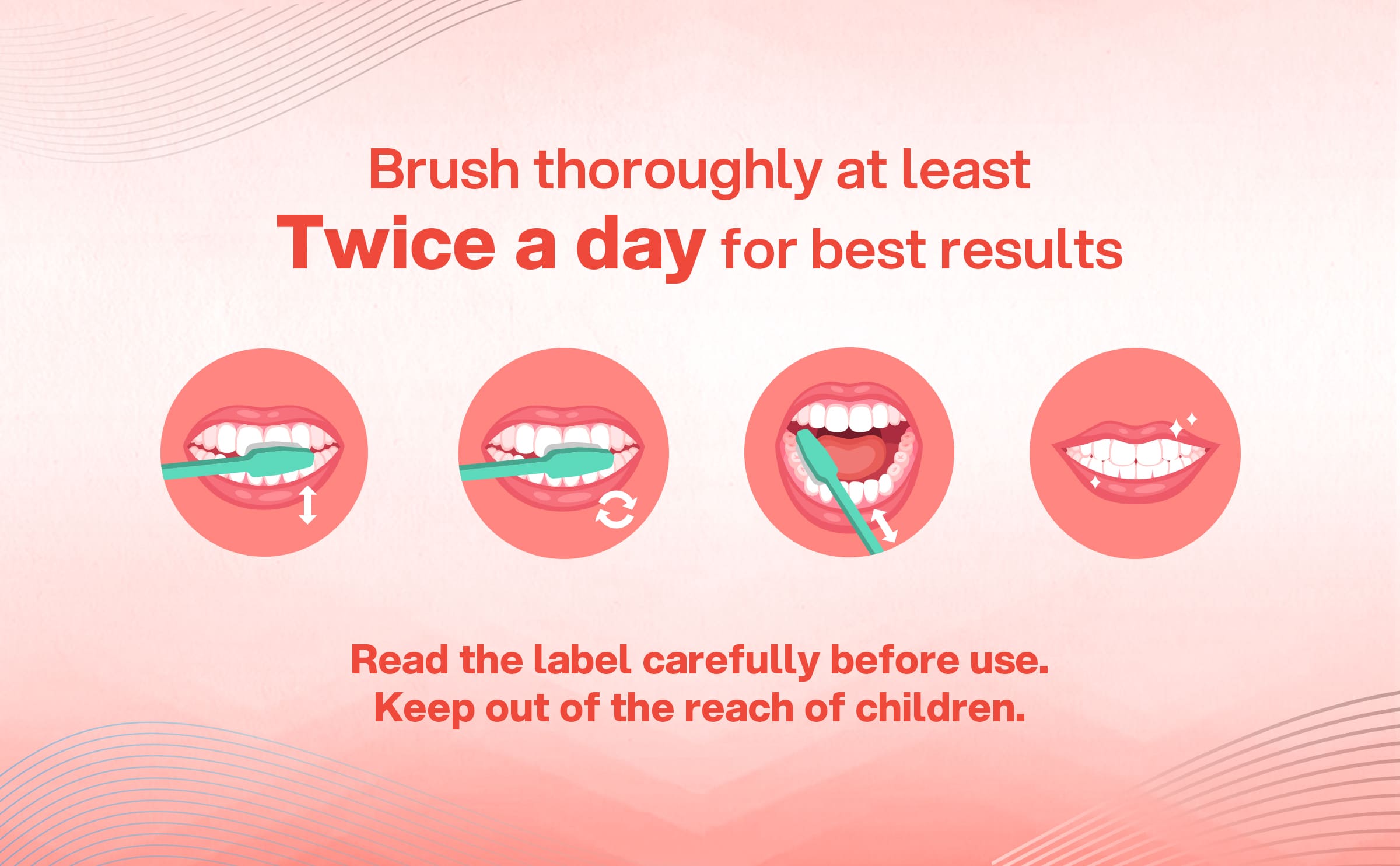 Brush thoroughly at least
Twice a day for best results

Read the label carefully before use.
Keep out of the reach of children.